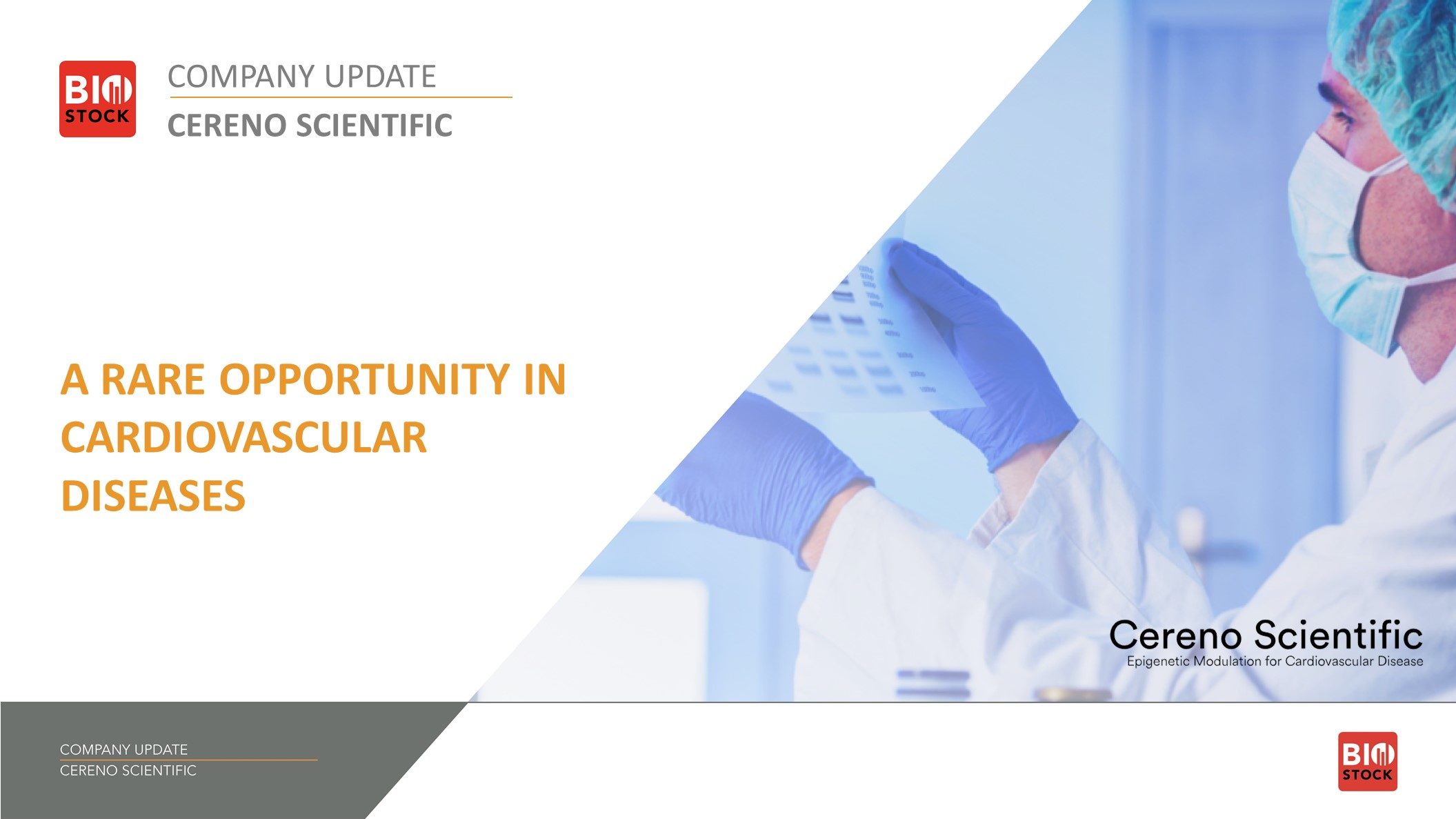 BIO STOCK

COMPANY UPDATE

CERENO SCIENTIFIC

A RARE OPPORTUNITY IN CARDIOVASCULAR DISEASES

Cereno Scientific
Epigenetic Modulation for Cardiovascular Disease

COMPANY UPDATE
CERENO SCIENTIFIC

BIO STOCK